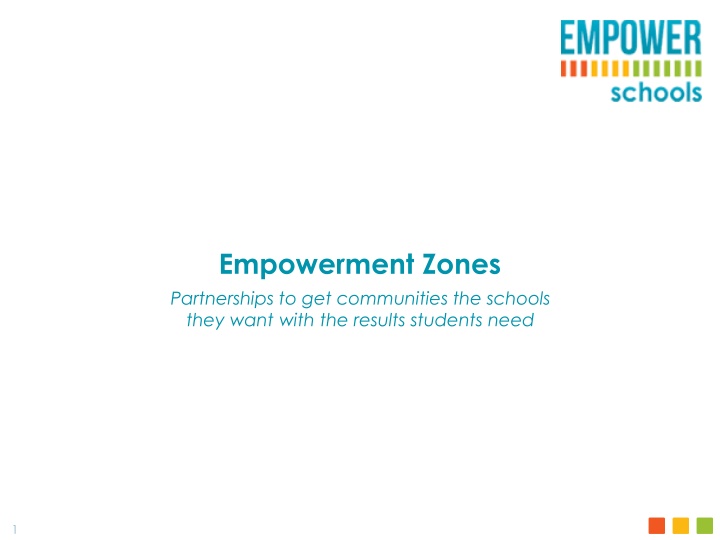 EMPOWER
schools

Empowerment Zones

Partnerships to get communities the schools they want with the results students need

1